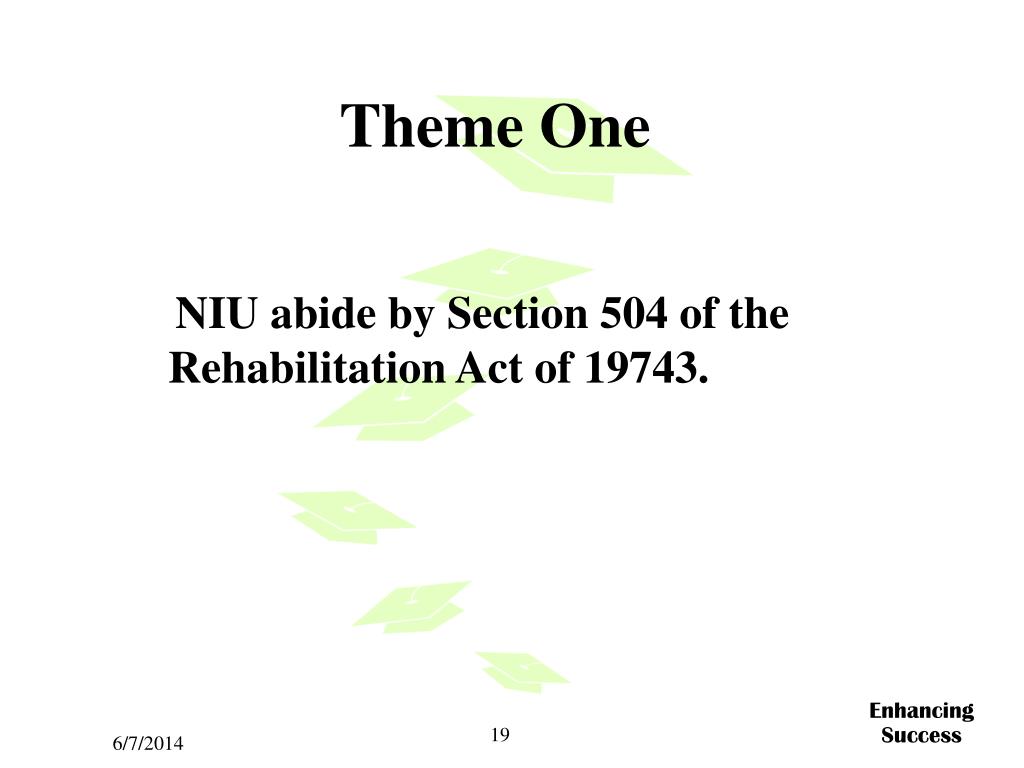 Theme One

NIU abide by Section 504 of the Rehabilitation Act of 19743.

6/7/2014

19

Enhancing Success